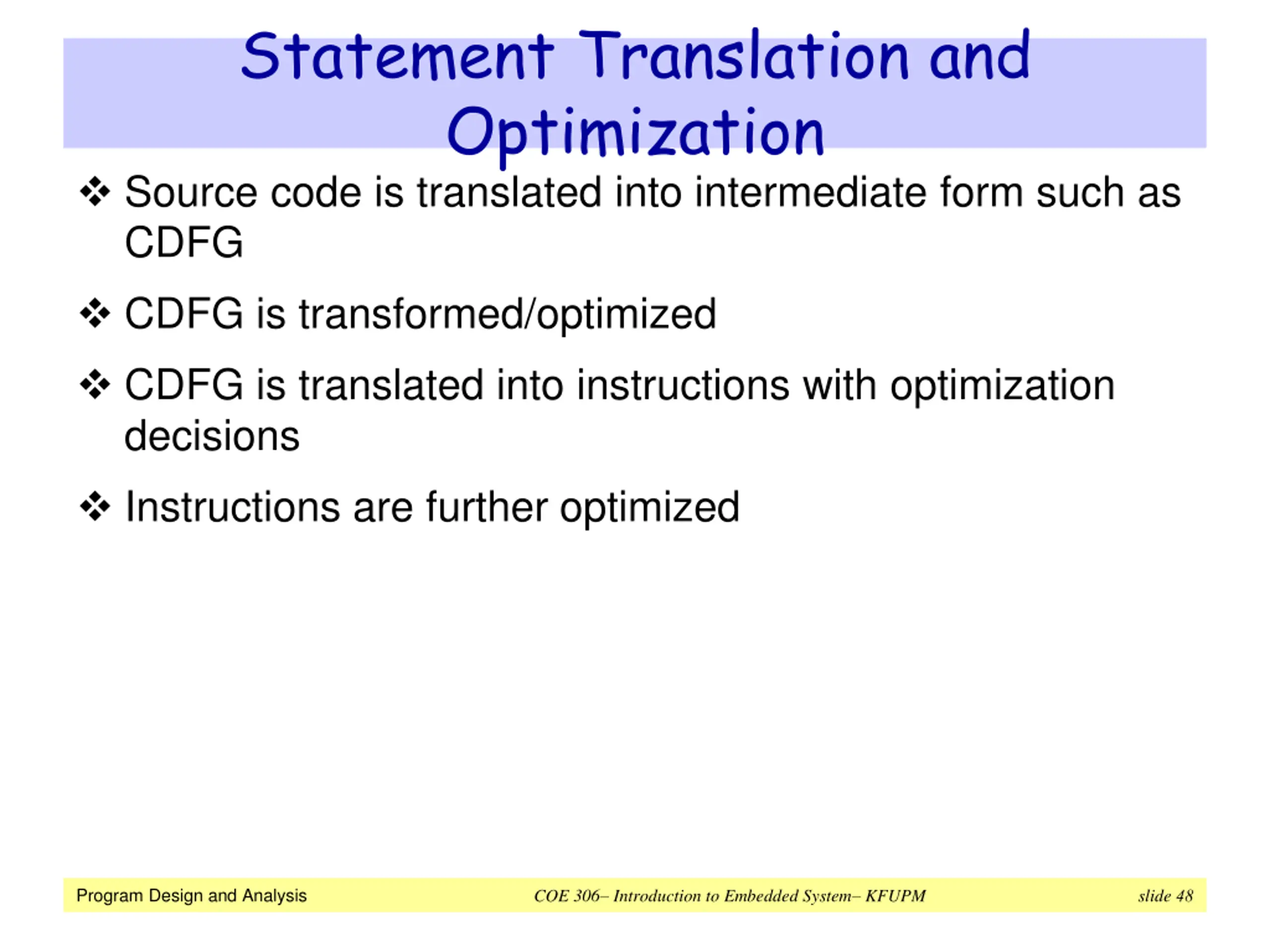 Statement Translation and Optimization

❖ Source code is translated into intermediate form such as CDFG

❖ CDFG is transformed/optimized

❖ CDFG is translated into instructions with optimization decisions

❖ Instructions are further optimized

Program Design and Analysis
COE 306– Introduction to Embedded System– KFUPM
slide 48